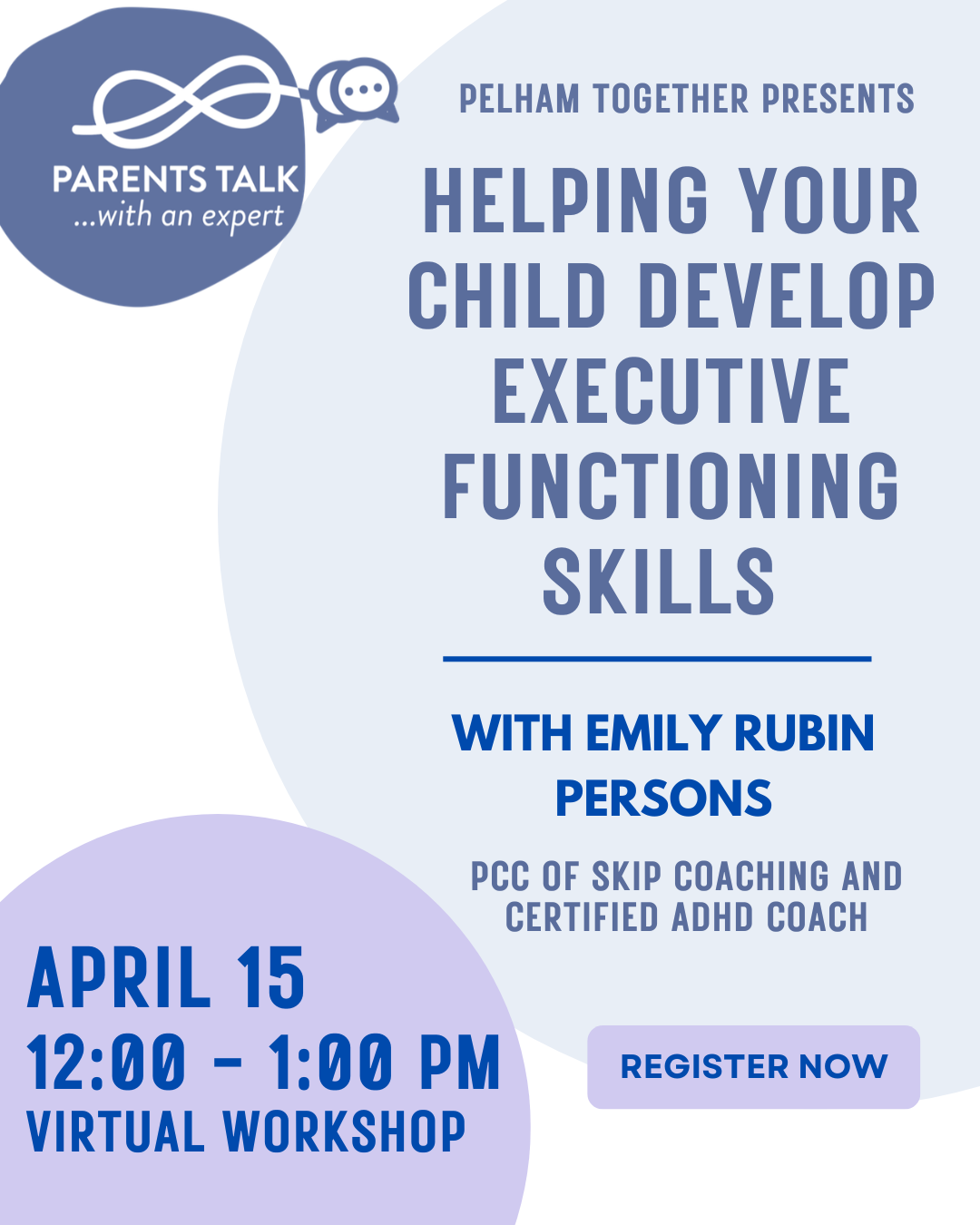 PARENTS TALK
...with an expert

PELHAM TOGETHER PRESENTS

HELPING YOUR CHILD DEVELOP EXECUTIVE FUNCTIONING SKILLS

WITH EMILY RUBIN PERSONS

PCC OF SKIP COACHING AND CERTIFIED ADHD COACH

APRIL 15
12:00 - 1:00 PM
VIRTUAL WORKSHOP

REGISTER NOW